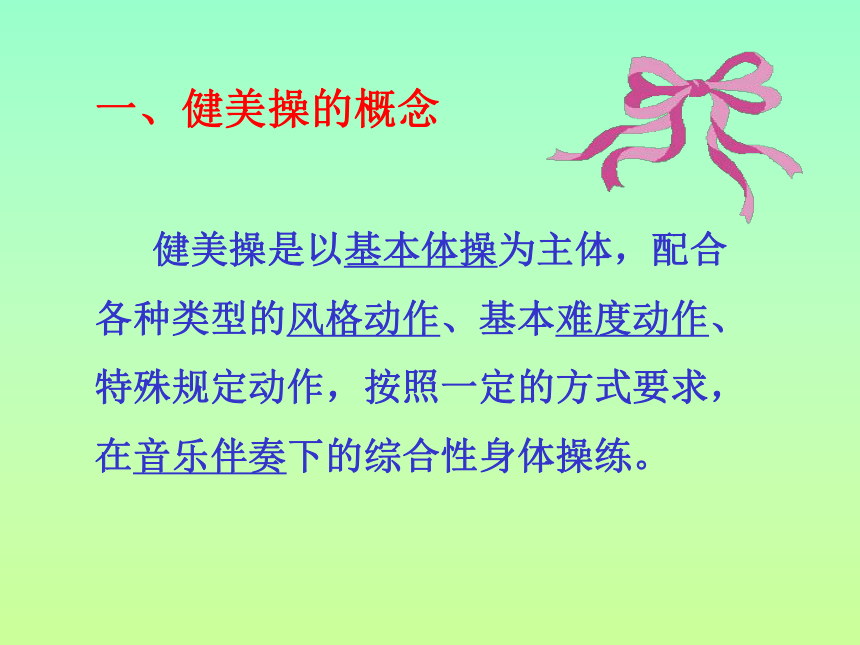 一、健美操的概念

健美操是以基本体操为主体，配合各种类型的风格动作、基本难度动作、特殊规定动作，按照一定的方式要求，在音乐伴奏下的综合性身体操练。